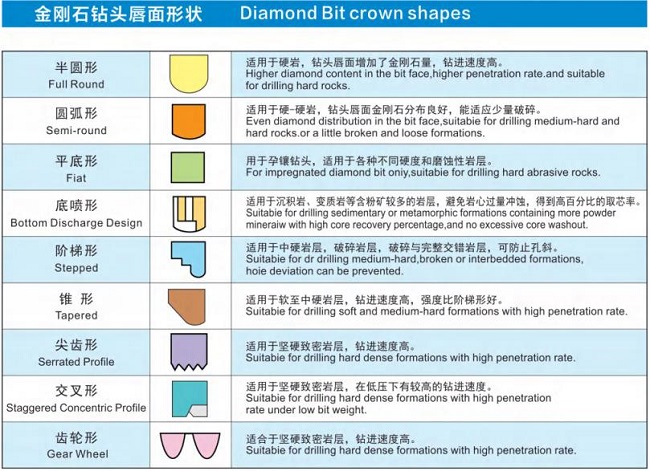 金刚石钻头唇面形状 Diamond Bit crown shapes

| | | |
|---|---|---|
| 半圆形 Full Round | | 适用于硬岩，钻头唇面增加了金刚石量，钻进速度高。 Higher diamond content in the bit face,higher penetration rate.and suitable for drilling hard rocks. |
| 圆弧形 Semi-round | | 适用于硬-硬岩，钻头唇面金刚石分布良好，能适应少量破碎。 Even diamond distribution in the bit face,suitabie for drilling medium-hard and hard rocks.or a little broken and loose formations. |
| 平底形 Fiat | | 用于孕镶钻头，适用于各种不同硬度和磨蚀性岩层。 For impregnated diamond bit oniy,suitabie for drilling hard abrasive rocks. |
| 底喷形 Bottom Discharge Design | | 适用于沉积岩、变质岩等含粉矿较多的岩层，避免岩心过量冲蚀，得到高百分比的取芯率。 Suitabie for drilling sedimentary or metamorphic formations containing more powder mineraiw with high core recovery percentage,and no excessive core washout. |
| 阶梯形 Stepped | | 适用于中硬岩层，破碎岩层，破碎与完整交错岩层，可防止孔斜。 Suitabie for dr drilling medium-hard,broken or interbedded formations, hoie deviation can be prevented. |
| 锥 形 Tapered | | 适用于软至中硬岩层，钻进速度高，强度比阶梯形好。 Suitabie for drilling soft and medium-hard formations with high penetration rate. |
| 尖齿形 Serrated Profile | | 适用于坚硬致密岩层，钻进速度高。 Suitabie for drilling hard dense formations with high penetration rate. |
| 交叉形 Staggered Concentric Profile | | 适用于坚硬致密岩层，在低压下有较高的钻进速度。 Suitabie for drilling hard dense formations with high penetration rate under low bit weight. |
| 齿轮形 Gear Wheel | | 适合于坚硬致密岩层，钻进速度高。 Suitabie for drilling hard dense formations with high penetration rate. |